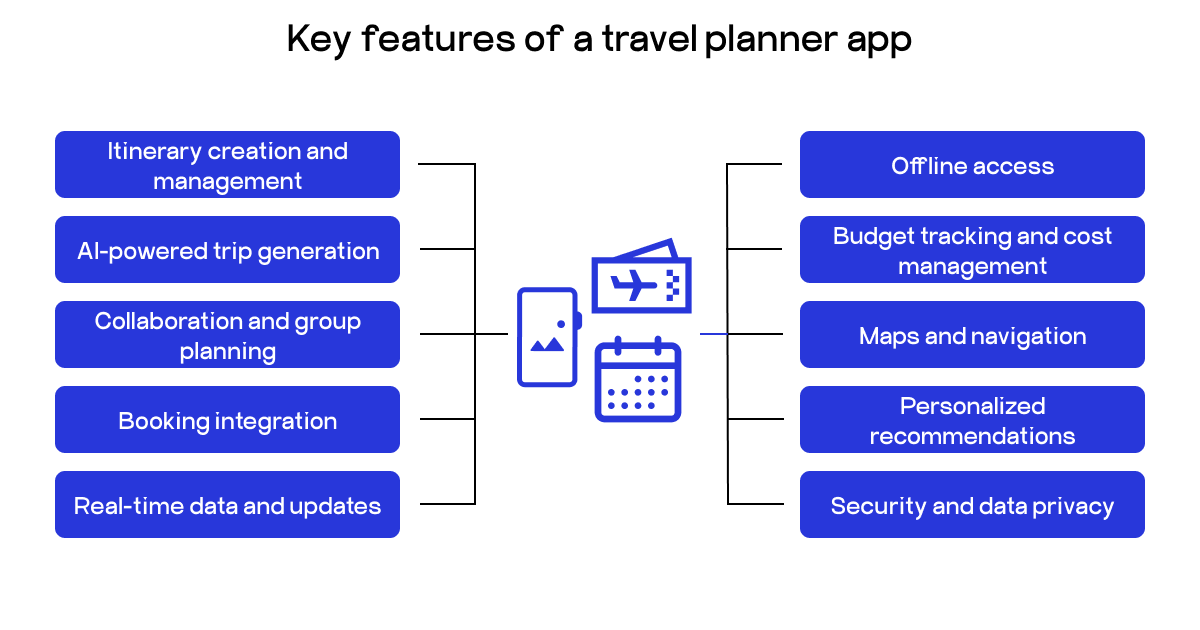 Key features of a travel planner app

Itinerary creation and management

AI-powered trip generation

Collaboration and group planning

Booking integration

Real-time data and updates

Offline access

Budget tracking and cost management

Maps and navigation

Personalized recommendations

Security and data privacy